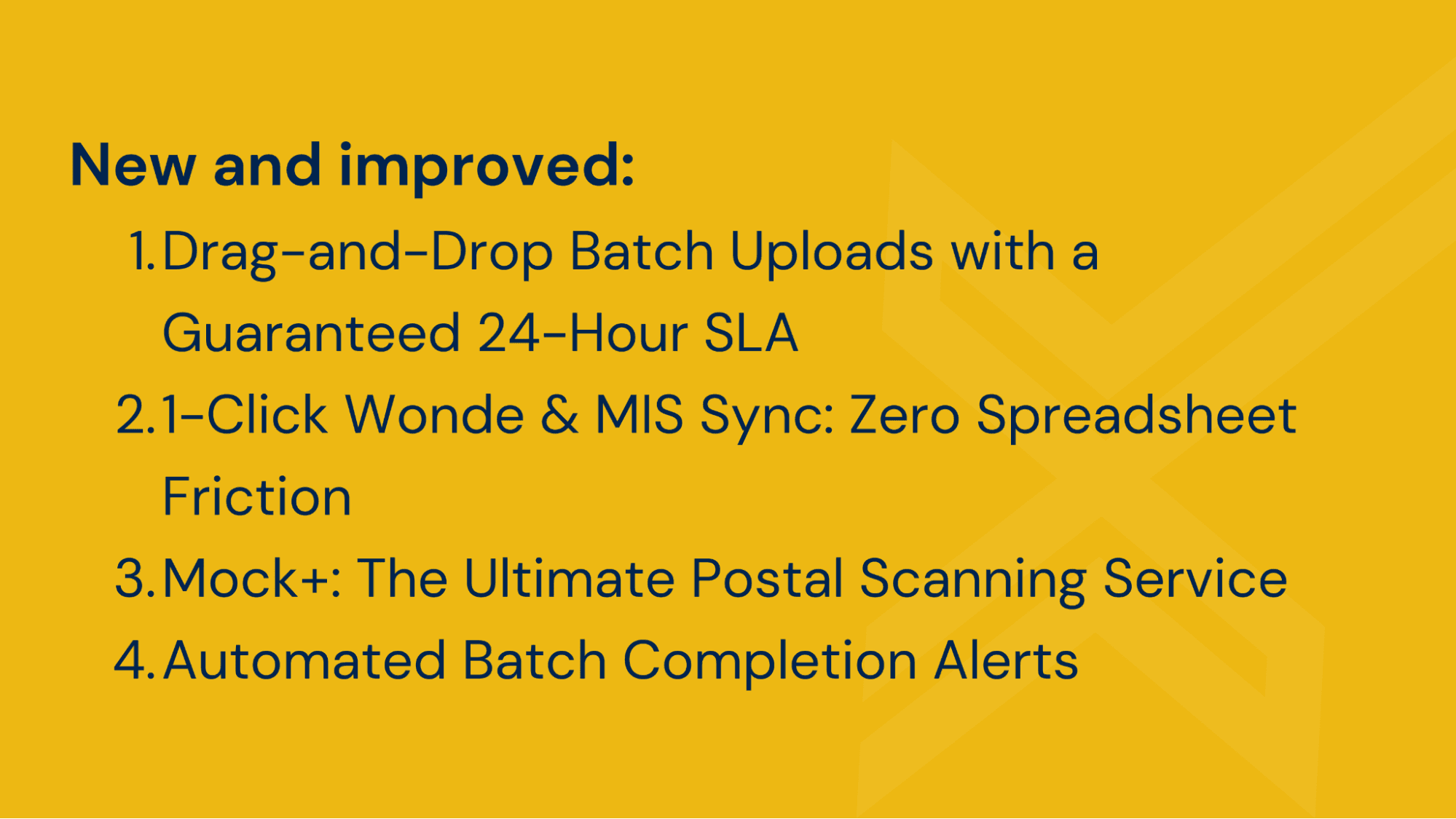 New and improved:

1. Drag-and-Drop Batch Uploads with a Guaranteed 24-Hour SLA
2. 1-Click Wonde & MIS Sync: Zero Spreadsheet Friction
3. Mock+: The Ultimate Postal Scanning Service
4. Automated Batch Completion Alerts